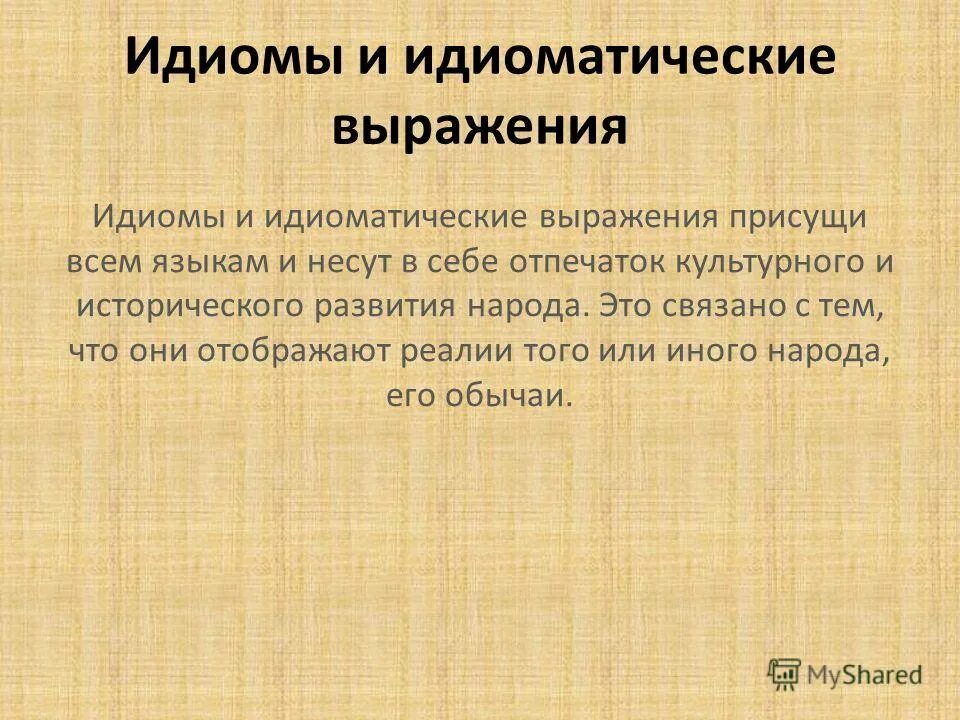 Идиомы и идиоматические выражения

Идиомы и идиоматические выражения присущи всем языкам и несут в себе отпечаток культурного и исторического развития народа. Это связано с тем, что они отображают реалии того или иного народа, его обычаи.

MyShared